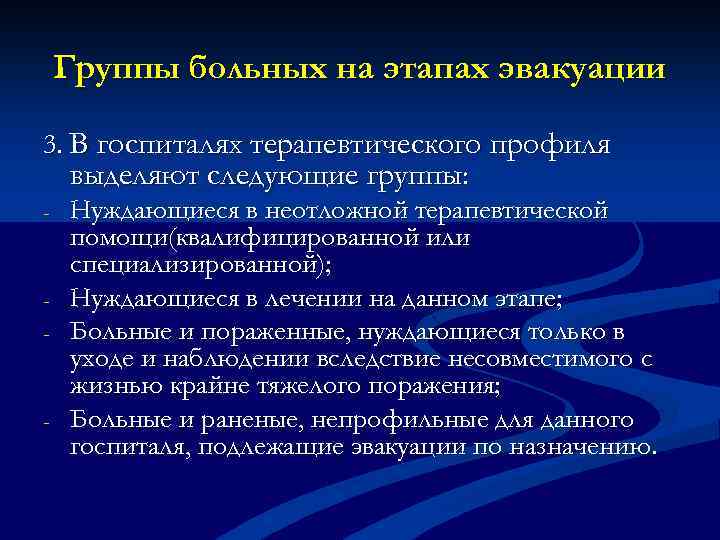 Группы больных на этапах эвакуации

3. В госпиталях терапевтического профиля выделяют следующие группы:

- Нуждающиеся в неотложной терапевтической помощи(квалифицированной или специализированной);
- Нуждающиеся в лечении на данном этапе;
- Больные и пораженные, нуждающиеся только в уходе и наблюдении вследствие несовместимого с жизнью крайне тяжелого поражения;
- Больные и раненые, непрофильные для данного госпиталя, подлежащие эвакуации по назначению.